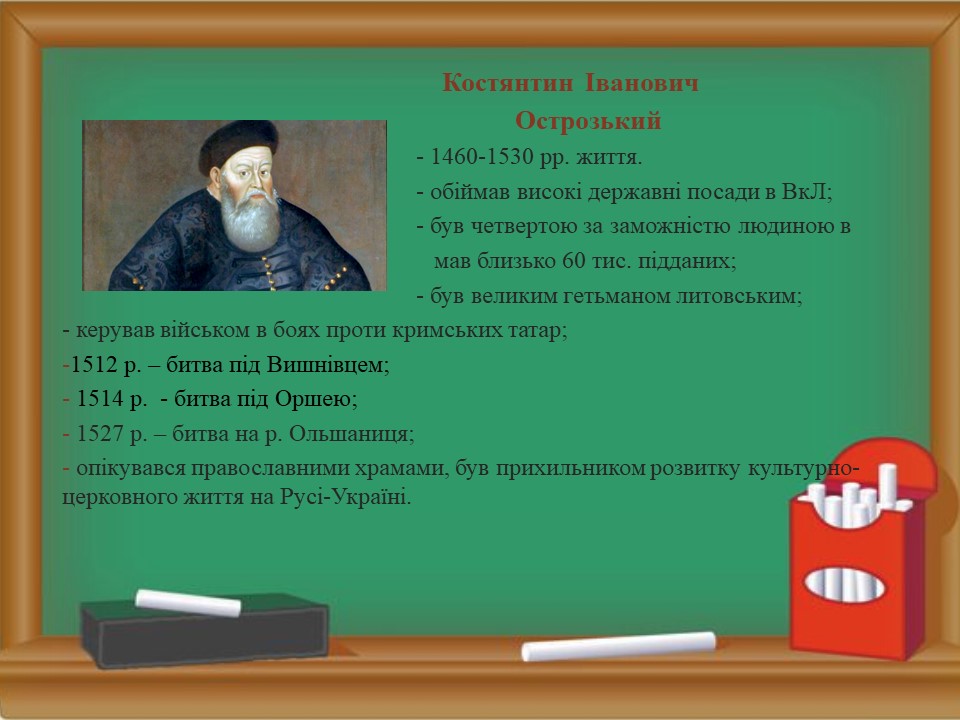 Костянтин Іванович Острозький

- 1460-1530 рр. життя.
- обіймав високі державні посади в ВкЛ;
- був четвертою за заможністю людиною в мав близько 60 тис. підданих;
- був великим гетьманом литовським;
- керував військом в боях проти кримських татар;
-1512 р. – битва під Вишнівцем;
- 1514 р. - битва під Оршею;
- 1527 р. – битва на р. Ольшаниця;
- опікувався православними храмами, був прихильником розвитку культурно-церковного життя на Русі-Україні.